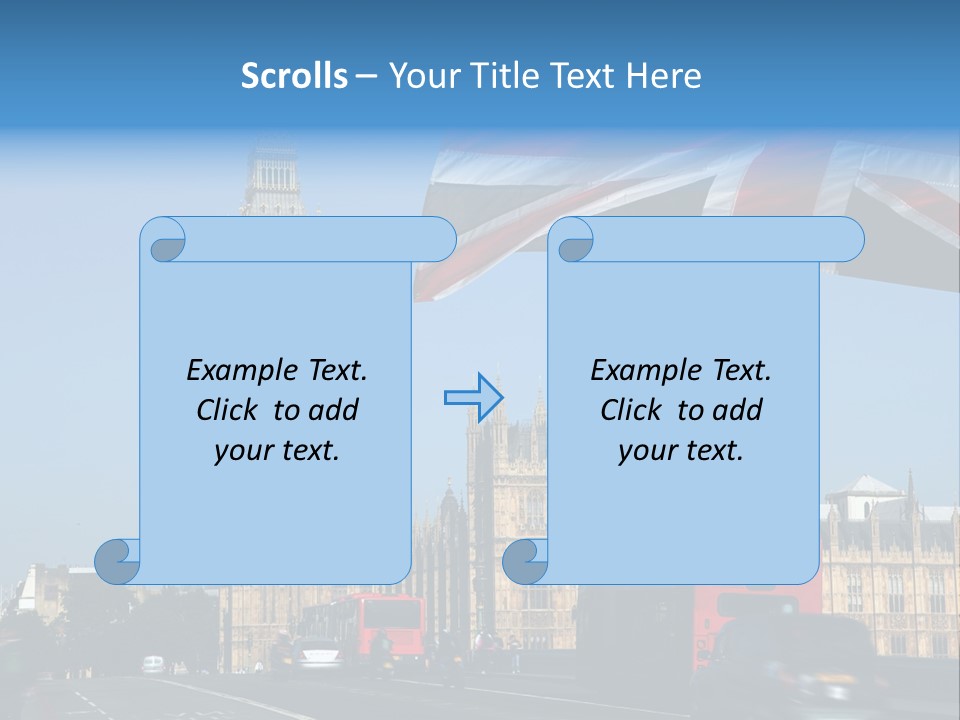 Scrolls – Your Title Text Here

Example Text. Click to add your text.

Example Text. Click to add your text.